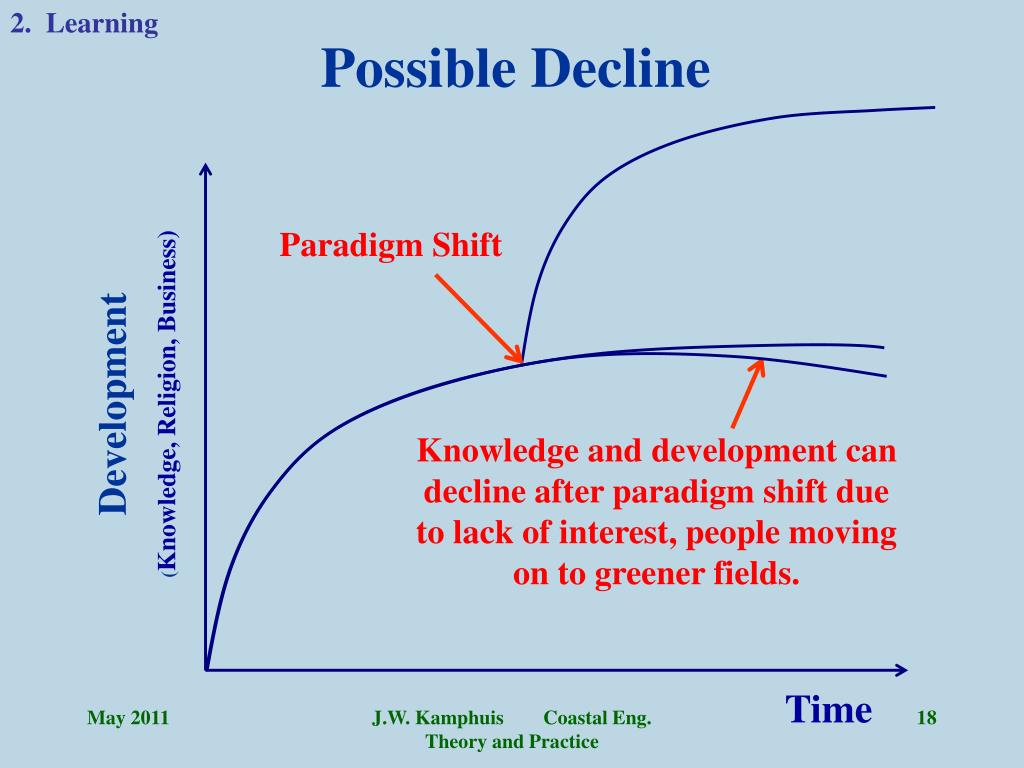 2. Learning

Possible Decline

Development
(Knowledge, Religion, Business)

Paradigm Shift

Knowledge and development can decline after paradigm shift due to lack of interest, people moving on to greener fields.

Time

May 2011

J.W. Kamphuis Coastal Eng. Theory and Practice

18